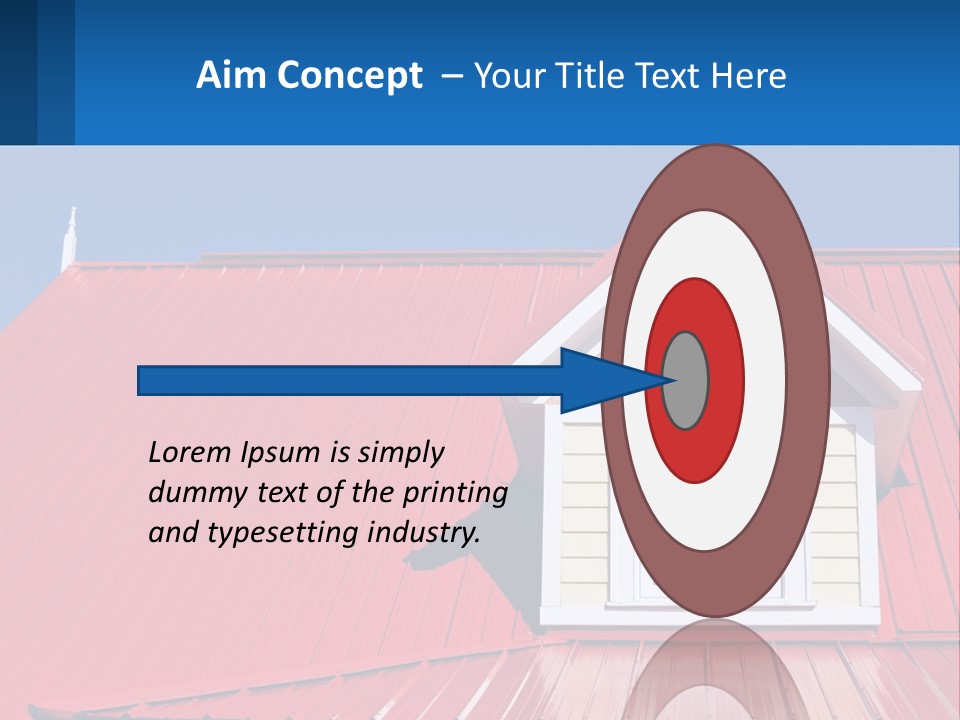 Aim Concept – Your Title Text Here

Lorem Ipsum is simply dummy text of the printing and typesetting industry.